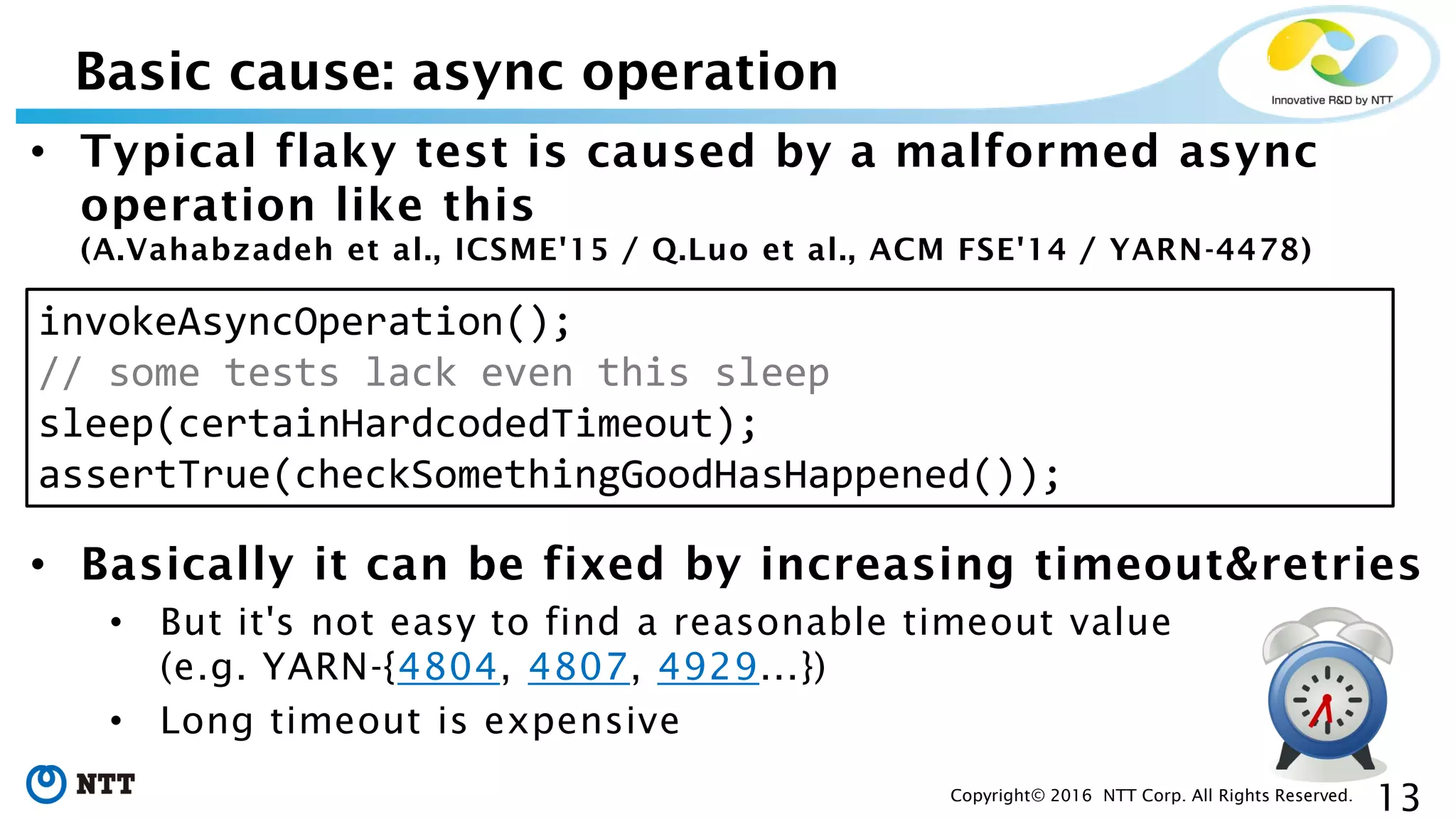 Basic cause: async operation

Innovative R&D by NTT

• Typical flaky test is caused by a malformed async operation like this
(A.Vahabzadeh et al., ICSME'15 / Q.Luo et al., ACM FSE'14 / YARN-4478)

invokeAsyncOperation();
// some tests lack even this sleep
sleep(certainHardcodedTimeout);
assertTrue(checkSomethingGoodHasHappened());

• Basically it can be fixed by increasing timeout&retries
• But it's not easy to find a reasonable timeout value (e.g. YARN-{4804, 4807, 4929...})
• Long timeout is expensive

NTT

Copyright© 2016 NTT Corp. All Rights Reserved. 13